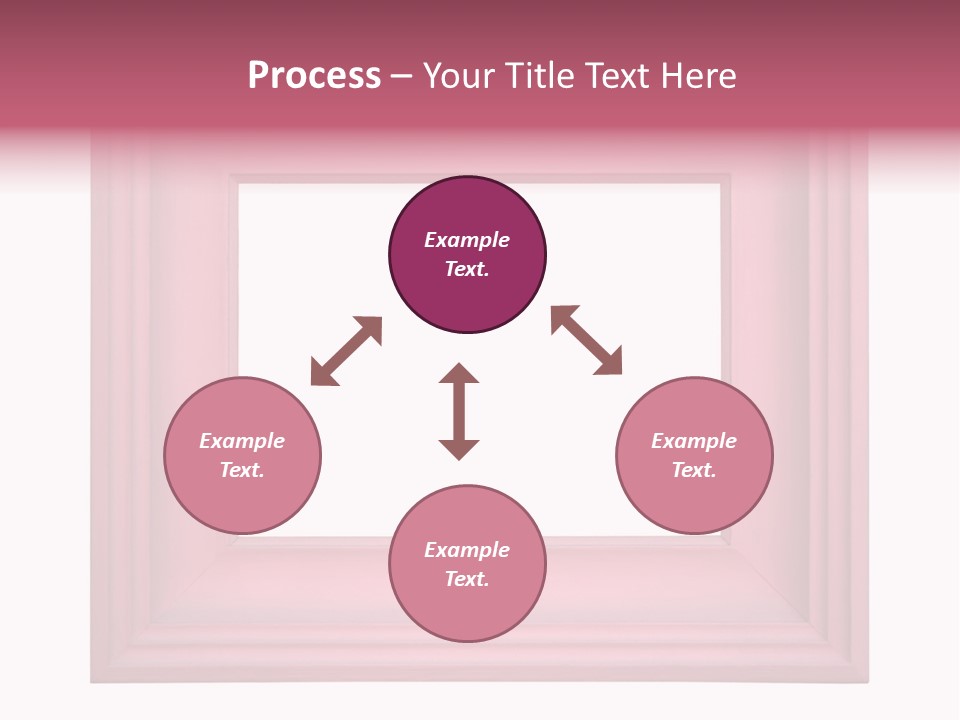 Process – Your Title Text Here

Example Text.

Example Text.

Example Text.

Example Text.